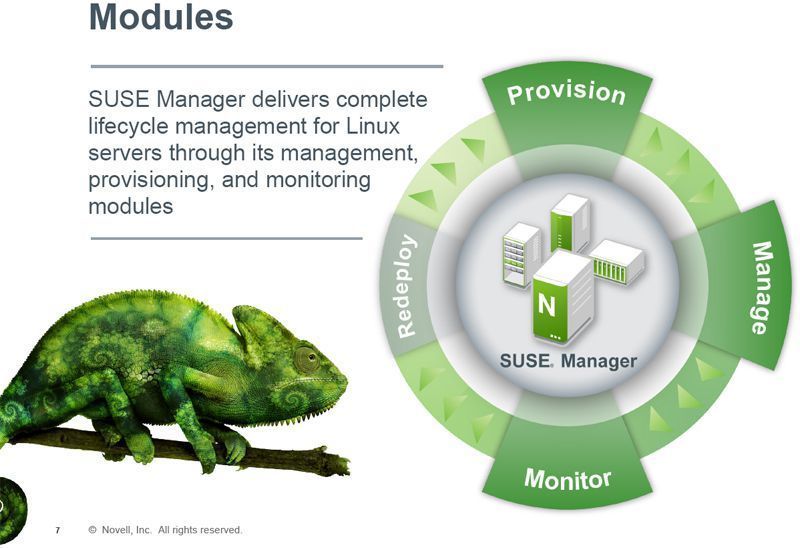 Modules

SUSE Manager delivers complete lifecycle management for Linux servers through its management, provisioning, and monitoring modules

Provision

Manage

Monitor

Redeploy

N

SUSE® Manager

7 © Novell, Inc. All rights reserved.